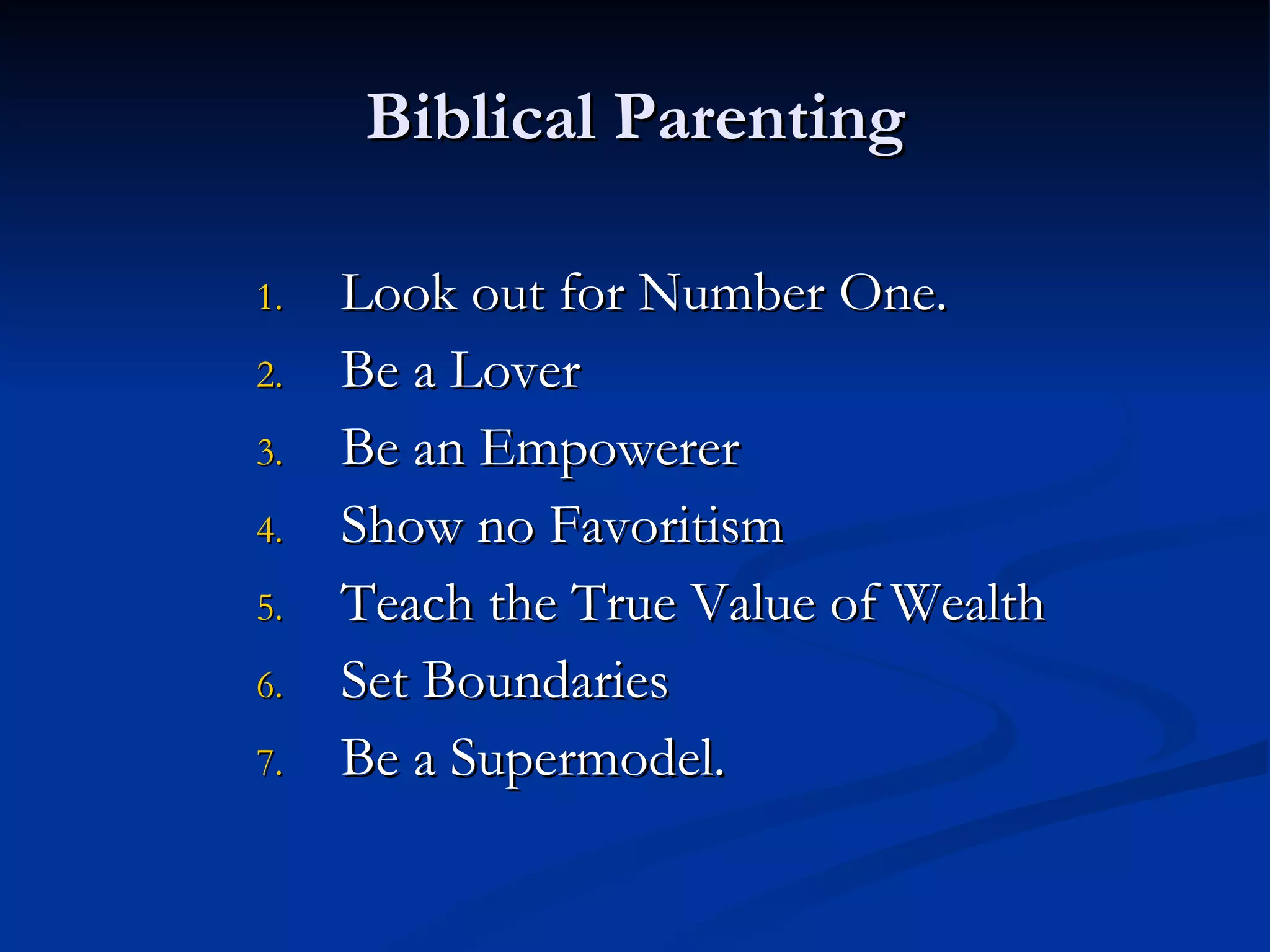 Biblical Parenting

1. Look out for Number One.
2. Be a Lover
3. Be an Empowerer
4. Show no Favoritism
5. Teach the True Value of Wealth
6. Set Boundaries
7. Be a Supermodel.